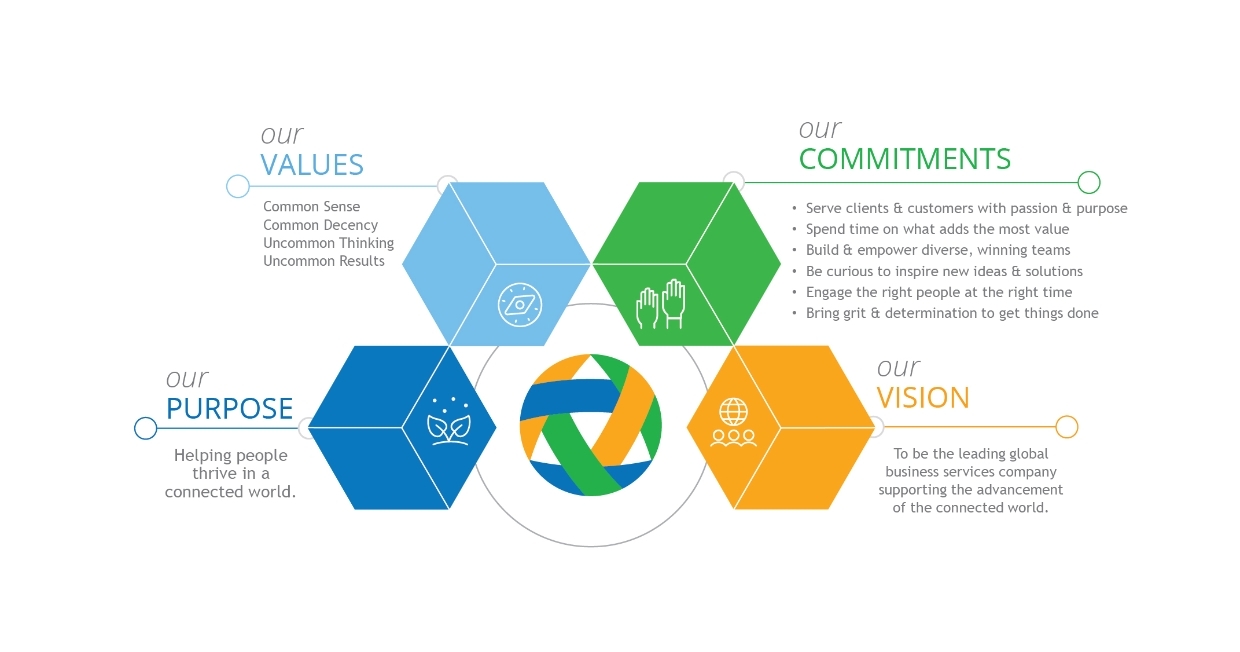 our
VALUES

Common Sense
Common Decency
Uncommon Thinking
Uncommon Results

our
COMMITMENTS

• Serve clients & customers with passion & purpose
• Spend time on what adds the most value
• Build & empower diverse, winning teams
• Be curious to inspire new ideas & solutions
• Engage the right people at the right time
• Bring grit & determination to get things done

our
PURPOSE

Helping people thrive in a connected world.

our
VISION

To be the leading global business services company supporting the advancement of the connected world.